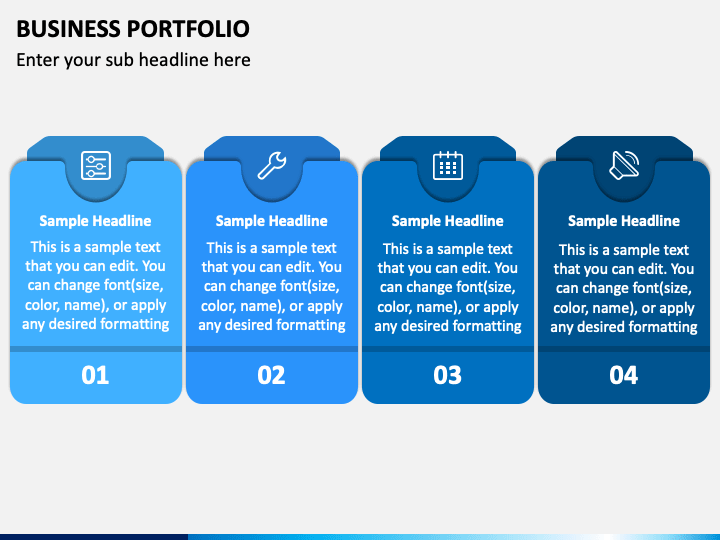 BUSINESS PORTFOLIO

Enter your sub headline here

Sample Headline

This is a sample text that you can edit. You can change font(size, color, name), or apply any desired formatting

01

Sample Headline

This is a sample text that you can edit. You can change font(size, color, name), or apply any desired formatting

02

Sample Headline

This is a sample text that you can edit. You can change font(size, color, name), or apply any desired formatting

03

Sample Headline

This is a sample text that you can edit. You can change font(size, color, name), or apply any desired formatting

04